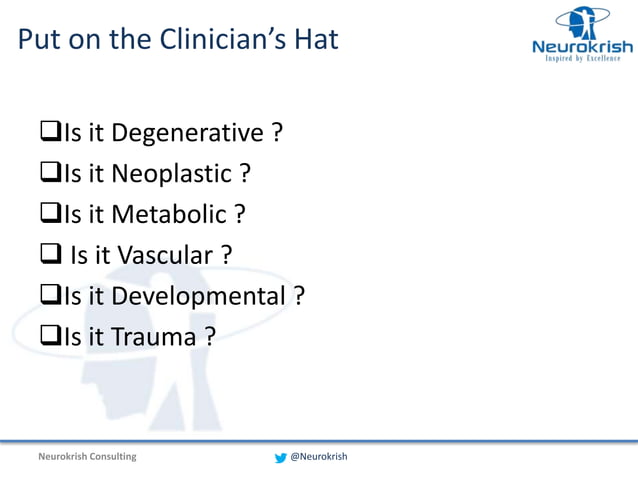 Put on the Clinician's Hat

Neurokrish
Inspired by Excellence

❑Is it Degenerative ?
❑Is it Neoplastic ?
❑Is it Metabolic ?
❑ Is it Vascular ?
❑Is it Developmental ?
❑Is it Trauma ?

Neurokrish Consulting

@Neurokrish